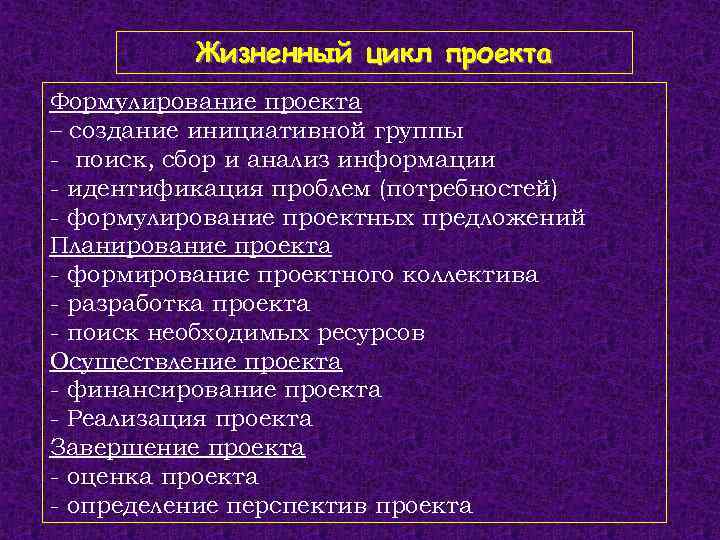 Жизненный цикл проекта

Формулирование проекта
– создание инициативной группы
- поиск, сбор и анализ информации
- идентификация проблем (потребностей)
- формулирование проектных предложений
Планирование проекта
- формирование проектного коллектива
- разработка проекта
- поиск необходимых ресурсов
Осуществление проекта
- финансирование проекта
- Реализация проекта
Завершение проекта
- оценка проекта
- определение перспектив проекта